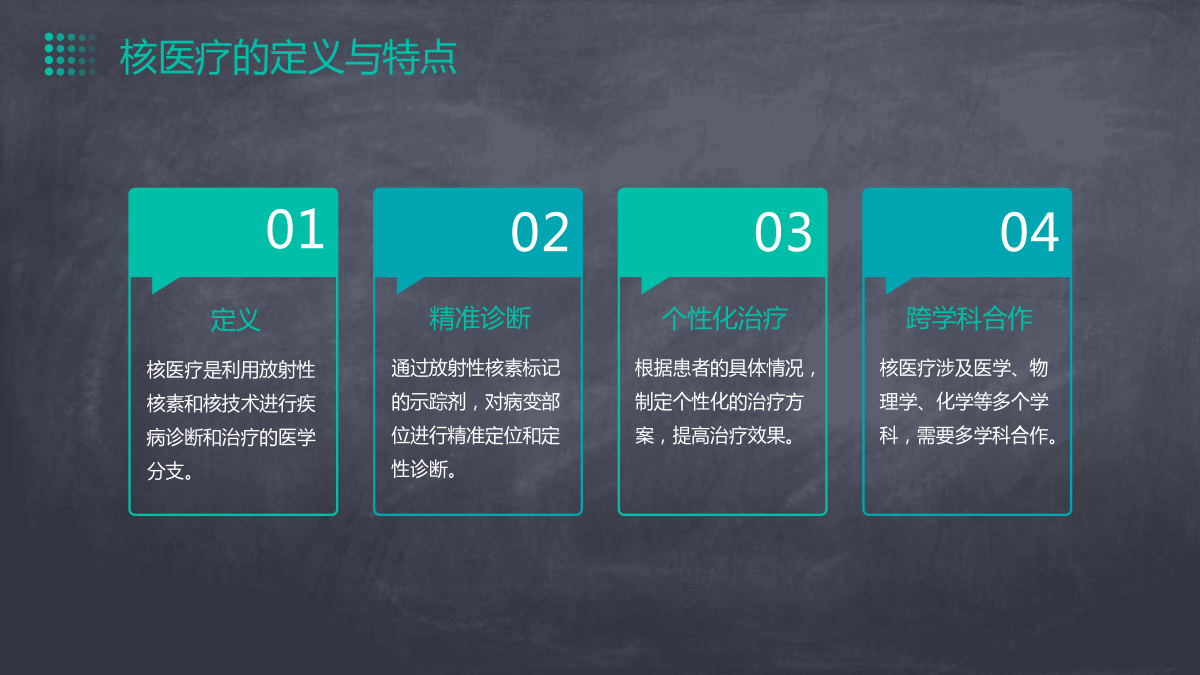 核医疗的定义与特点

01

定义

核医疗是利用放射性核素和核技术进行疾病诊断和治疗的医学分支。

02

精准诊断

通过放射性核素标记的示踪剂，对病变部位进行精准定位和定性诊断。

03

个性化治疗

根据患者的具体情况，制定个性化的治疗方案，提高治疗效果。

04

跨学科合作

核医疗涉及医学、物理学、化学等多个学科，需要多学科合作。